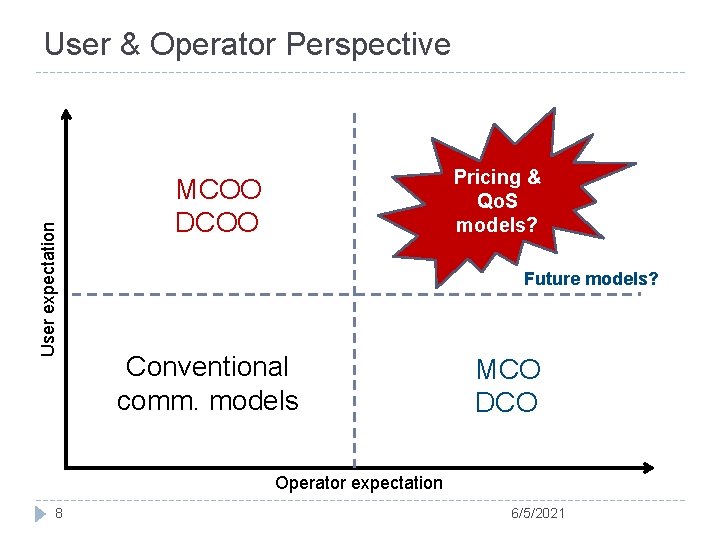 User & Operator Perspective

User expectation

MCOO
DCOO

Pricing & QoS models?

Future models?

Conventional comm. models

MCO
DCO

Operator expectation

8

6/5/2021